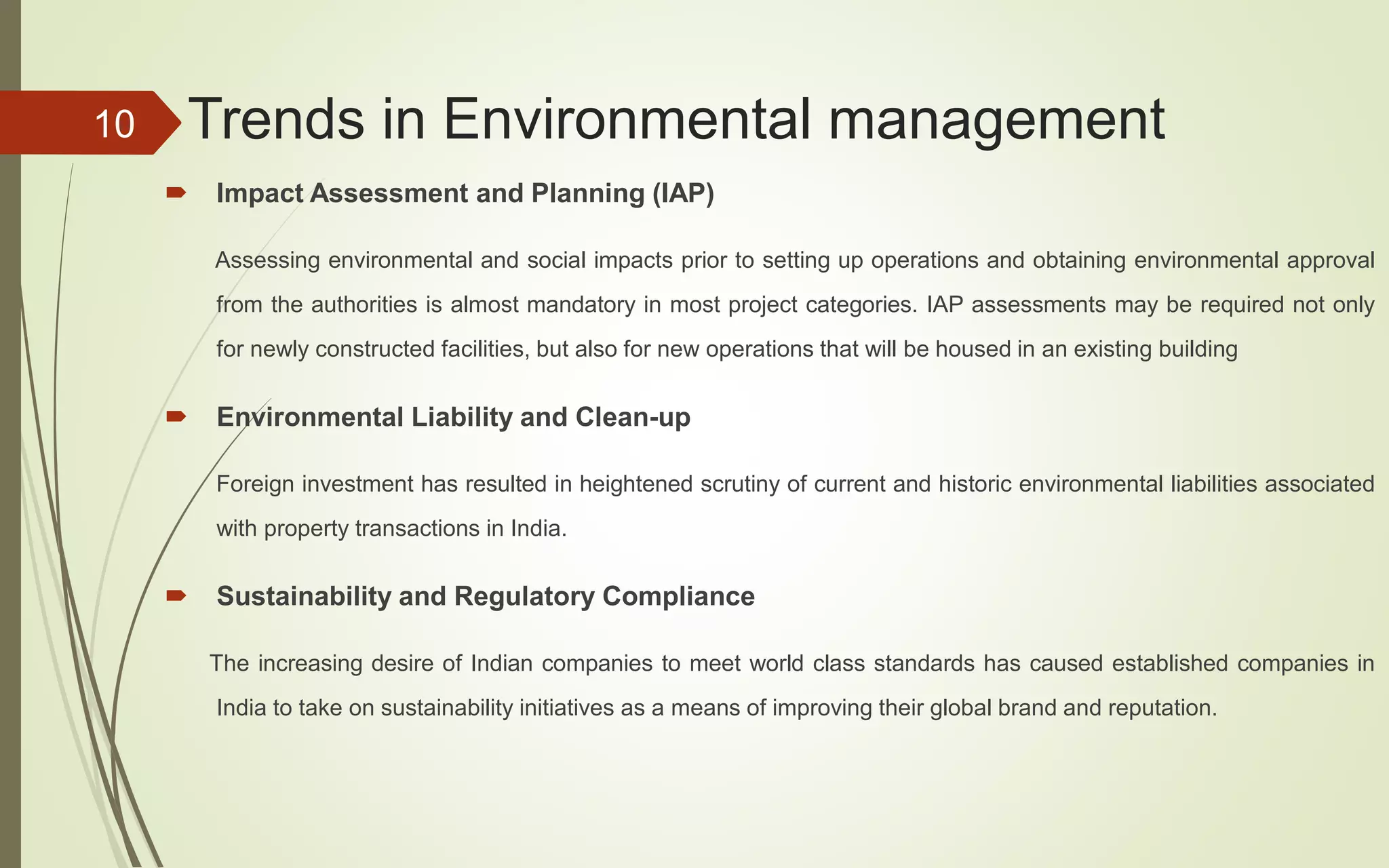 10

Trends in Environmental management

Impact Assessment and Planning (IAP)

Assessing environmental and social impacts prior to setting up operations and obtaining environmental approval from the authorities is almost mandatory in most project categories. IAP assessments may be required not only for newly constructed facilities, but also for new operations that will be housed in an existing building

Environmental Liability and Clean-up

Foreign investment has resulted in heightened scrutiny of current and historic environmental liabilities associated with property transactions in India.

Sustainability and Regulatory Compliance

The increasing desire of Indian companies to meet world class standards has caused established companies in India to take on sustainability initiatives as a means of improving their global brand and reputation.